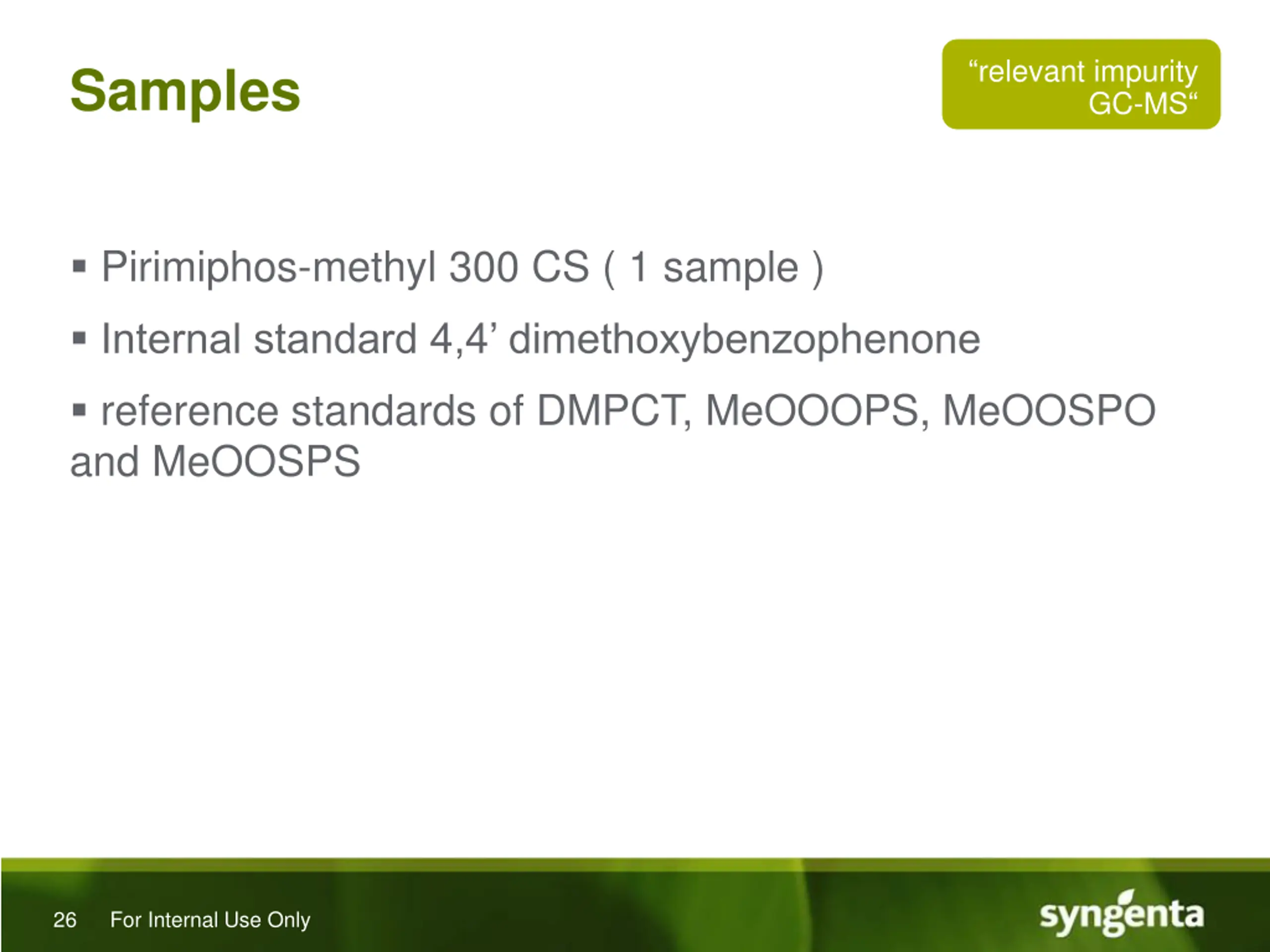 Samples

“relevant impurity GC-MS“

▪ Pirimiphos-methyl 300 CS ( 1 sample )

▪ Internal standard 4,4’ dimethoxybenzophenone

▪ reference standards of DMPCT, MeOOOPS, MeOOSPO and MeOOSPS

26 For Internal Use Only

syngenta